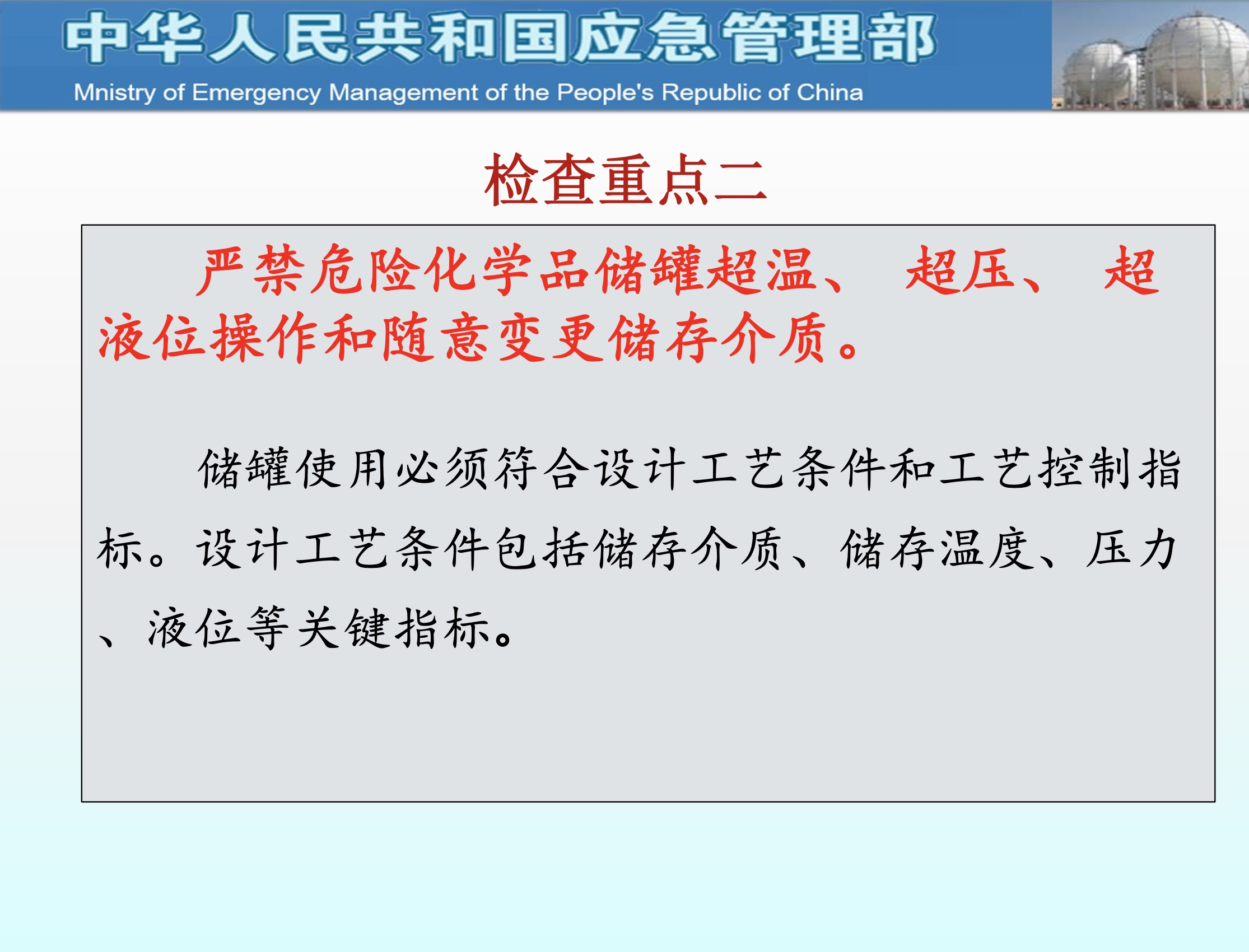 中华人民共和国应急管理部
Mnistry of Emergency Management of the People's Republic of China

检查重点二

严禁危险化学品储罐超温、 超压、 超液位操作和随意变更储存介质。

储罐使用必须符合设计工艺条件和工艺控制指标。设计工艺条件包括储存介质、储存温度、压力、液位等关键指标。